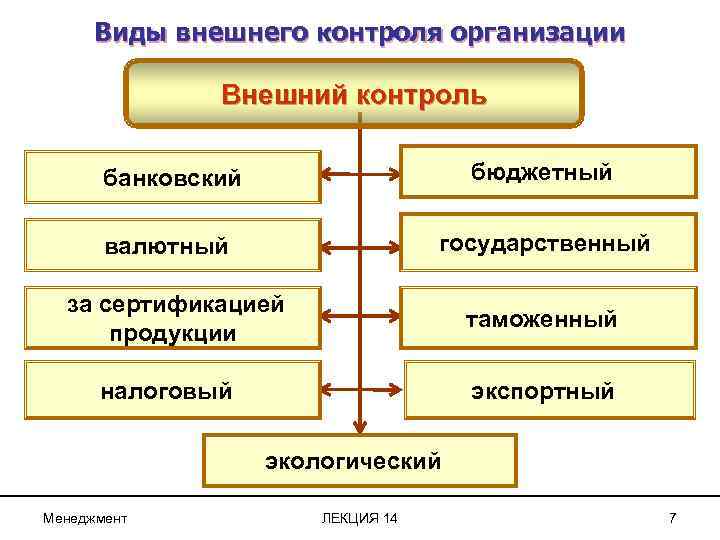 Виды внешнего контроля организации

Внешний контроль

банковский

бюджетный

валютный

государственный

за сертификацией продукции

таможенный

налоговый

экспортный

экологический

Менеджмент

ЛЕКЦИЯ 14

7